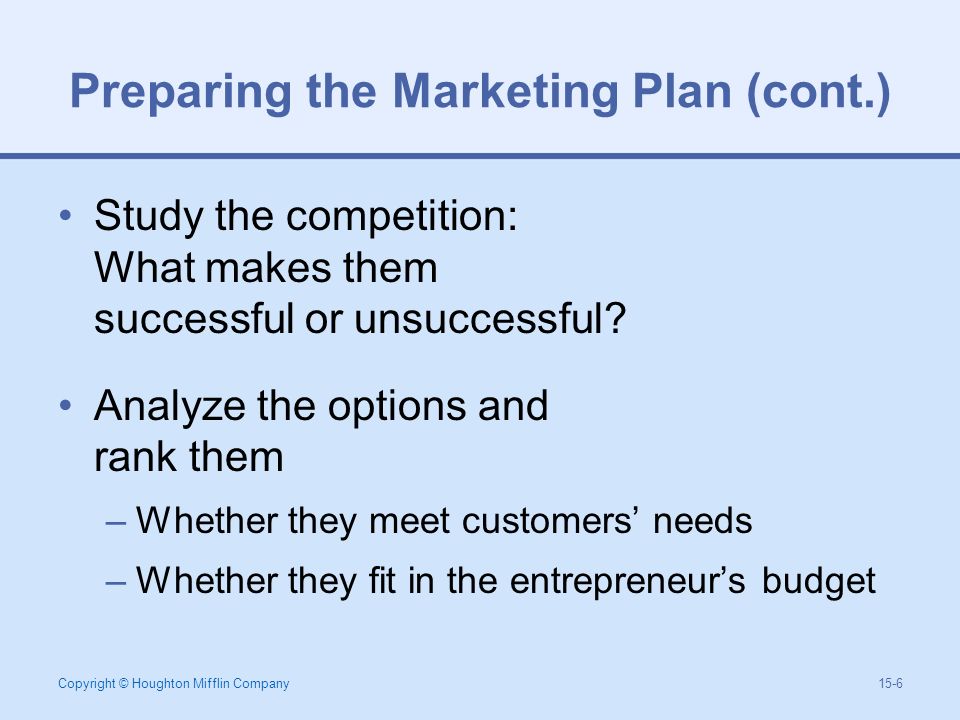 Preparing the Marketing Plan (cont.)

• Study the competition: What makes them successful or unsuccessful?

• Analyze the options and rank them

– Whether they meet customers’ needs

– Whether they fit in the entrepreneur’s budget

Copyright © Houghton Mifflin Company

15-6